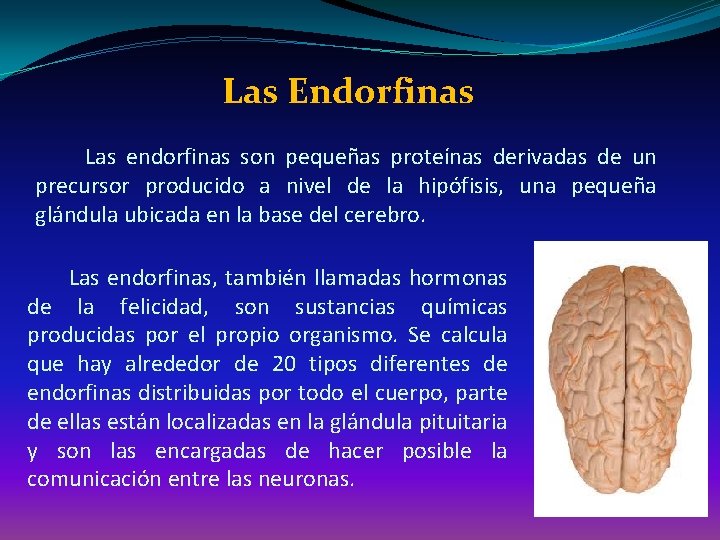 Las Endorfinas

Las endorfinas son pequeñas proteínas derivadas de un precursor producido a nivel de la hipófisis, una pequeña glándula ubicada en la base del cerebro.

Las endorfinas, también llamadas hormonas de la felicidad, son sustancias químicas producidas por el propio organismo. Se calcula que hay alrededor de 20 tipos diferentes de endorfinas distribuidas por todo el cuerpo, parte de ellas están localizadas en la glándula pituitaria y son las encargadas de hacer posible la comunicación entre las neuronas.